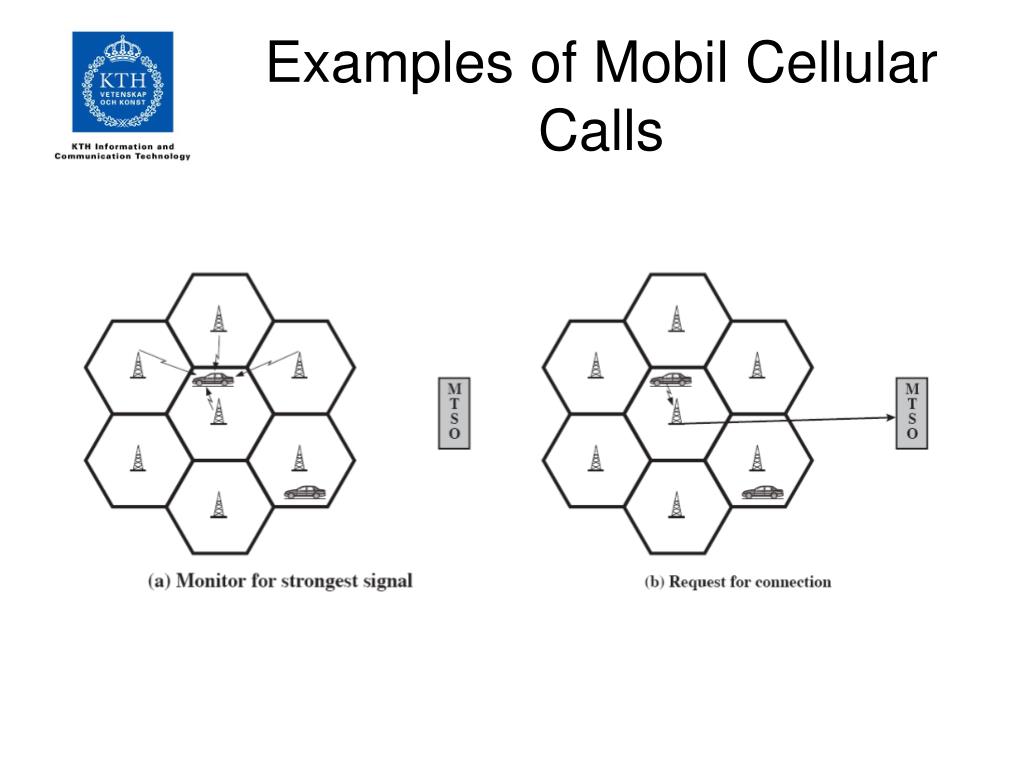 KTH
VETENSKAP OCH KONST
KTH Information and Communication Technology

Examples of Mobil Cellular Calls

M
T
S
O

(a) Monitor for strongest signal

M
T
S
O

(b) Request for connection